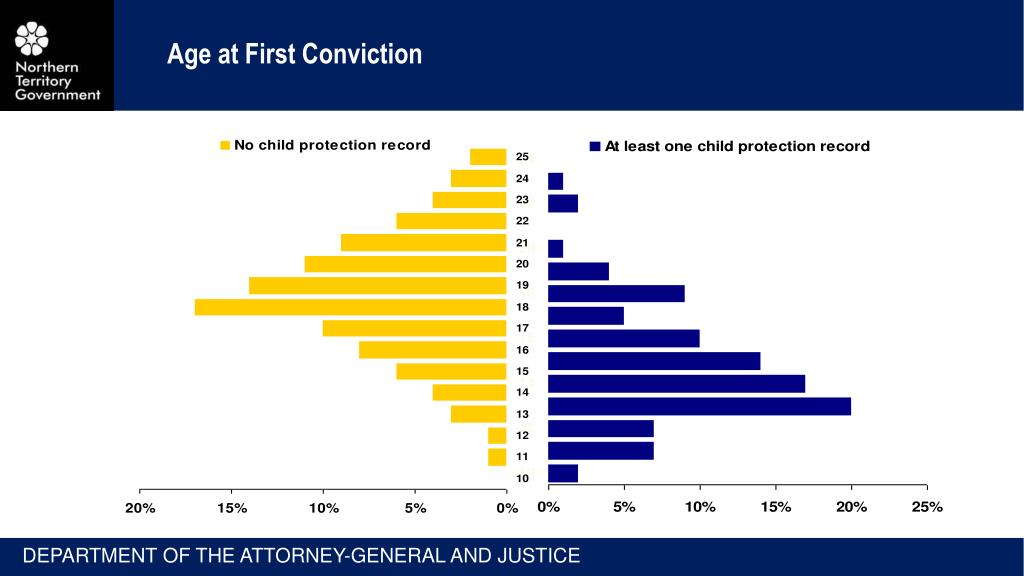 Northern Territory Government

Age at First Conviction

No child protection record

At least one child protection record

25
24
23
22
21
20
19
18
17
16
15
14
13
12
11
10

20%
15%
10%
5%
0%

0%
5%
10%
15%
20%
25%

DEPARTMENT OF THE ATTORNEY-GENERAL AND JUSTICE